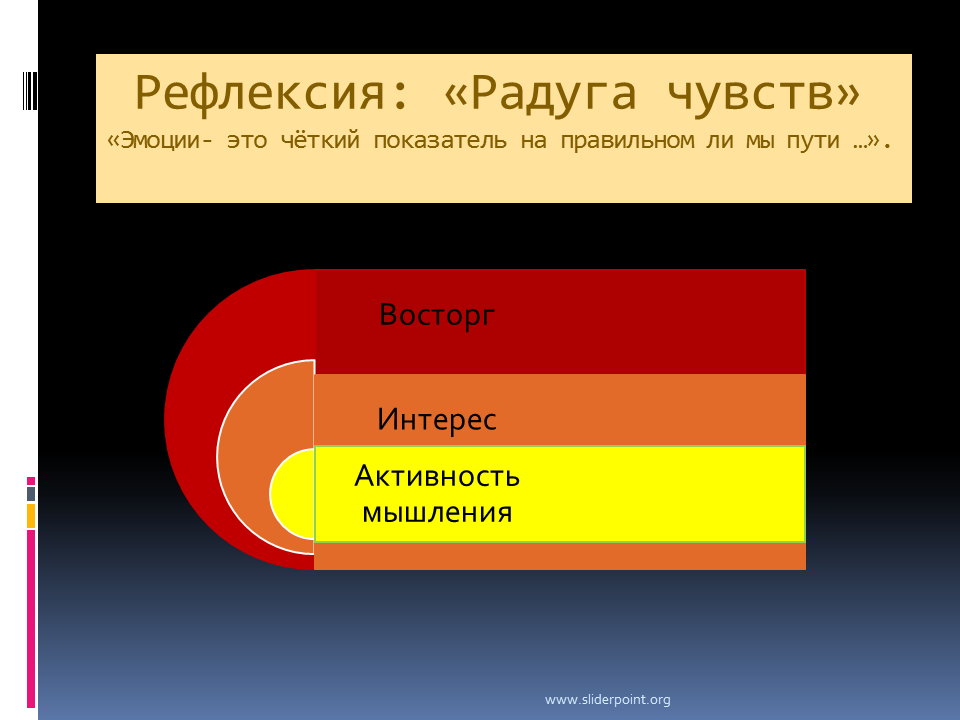 Рефлексия: «Радуга чувств»
«Эмоции- это чёткий показатель на правильном ли мы пути …».

Восторг

Интерес

Активность мышления

www.sliderpoint.org